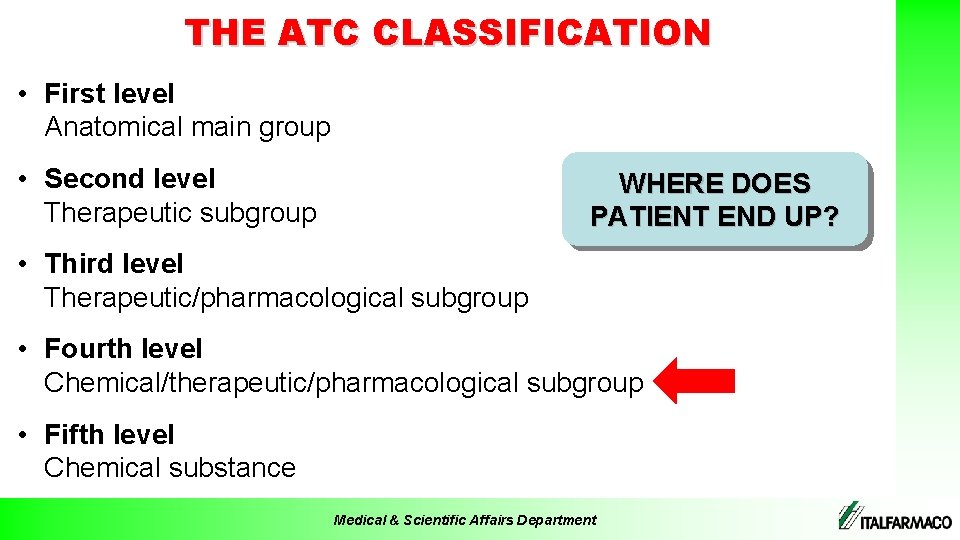 THE ATC CLASSIFICATION

• First level
Anatomical main group

• Second level
Therapeutic subgroup

WHERE DOES PATIENT END UP?

• Third level
Therapeutic/pharmacological subgroup

• Fourth level
Chemical/therapeutic/pharmacological subgroup

• Fifth level
Chemical substance

Medical & Scientific Affairs Department

ITALFARMACO